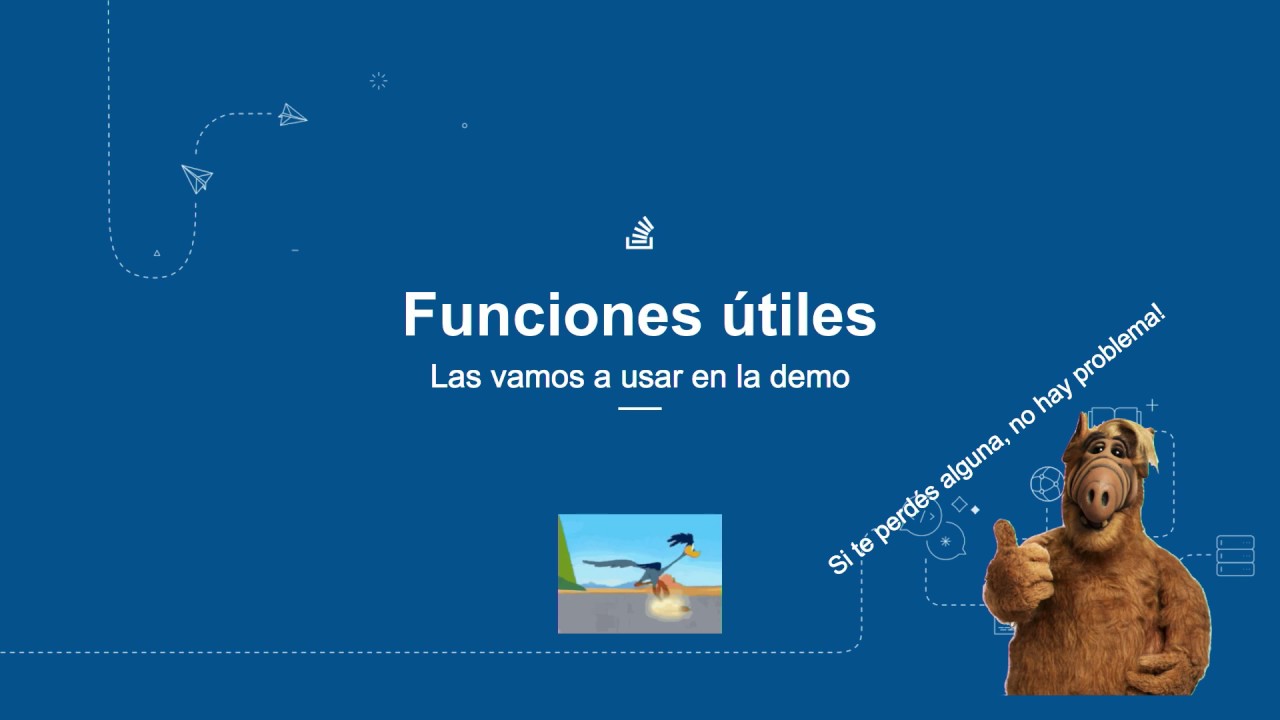 Funciones útiles

Las vamos a usar en la demo

Si te perdés alguna, no hay problema!